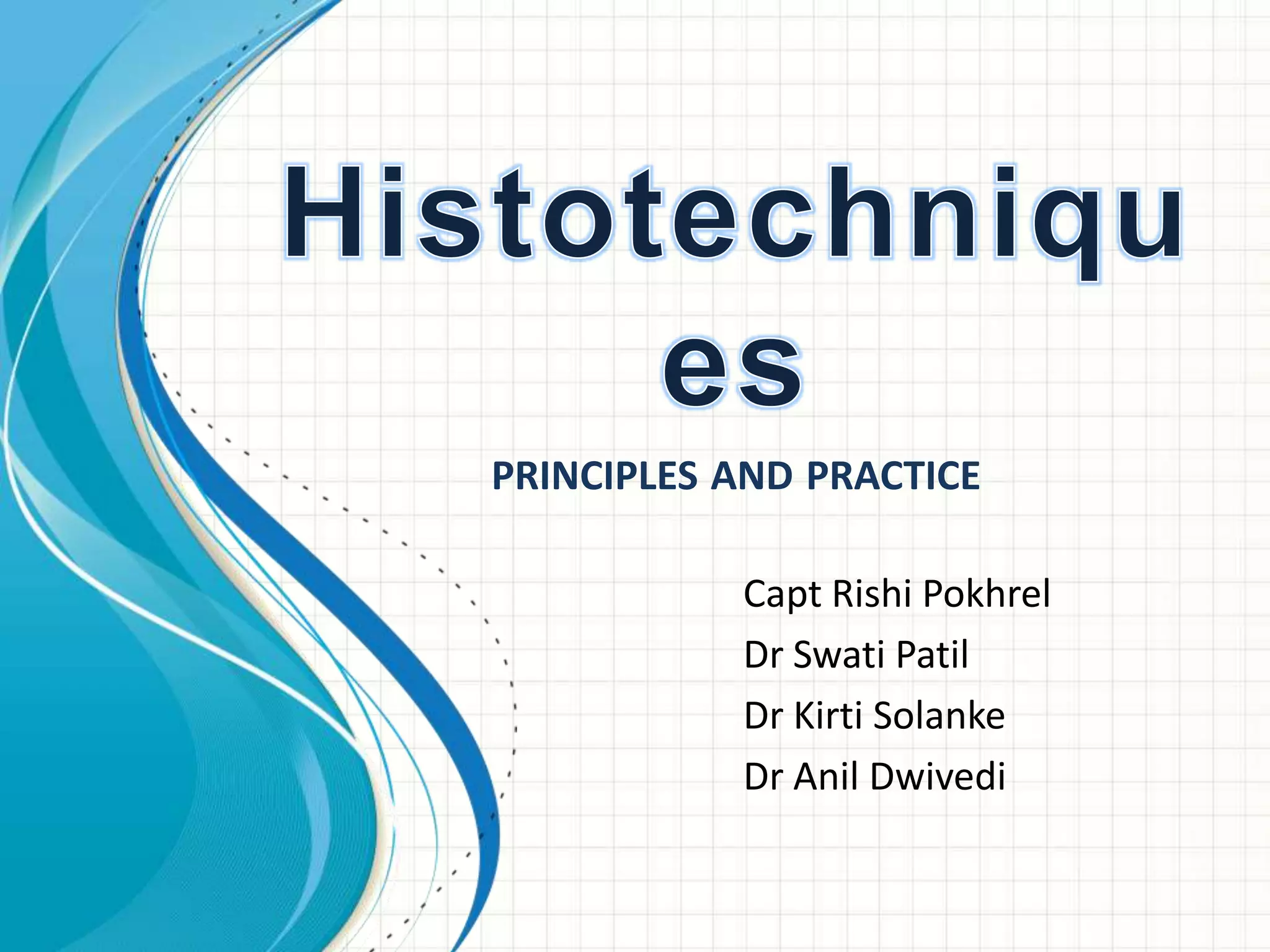 Histotechniques

PRINCIPLES AND PRACTICE

Capt Rishi Pokhrel
Dr Swati Patil
Dr Kirti Solanke
Dr Anil Dwivedi